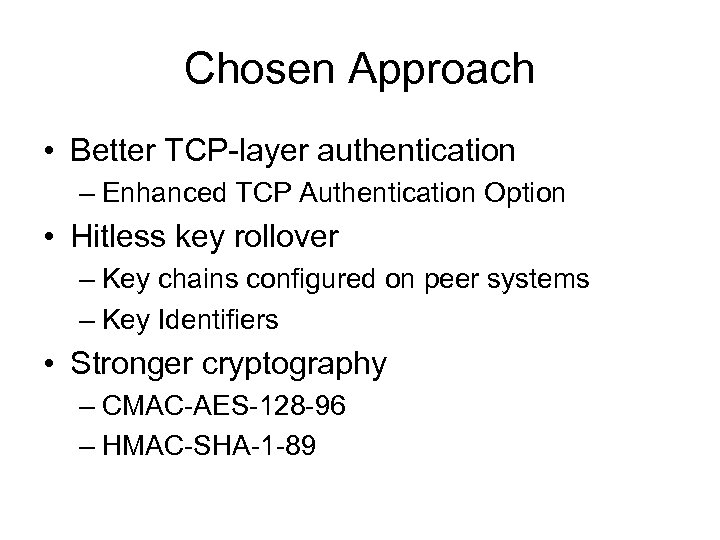 Chosen Approach

• Better TCP-layer authentication
– Enhanced TCP Authentication Option

• Hitless key rollover
– Key chains configured on peer systems
– Key Identifiers

• Stronger cryptography
– CMAC-AES-128-96
– HMAC-SHA-1-89